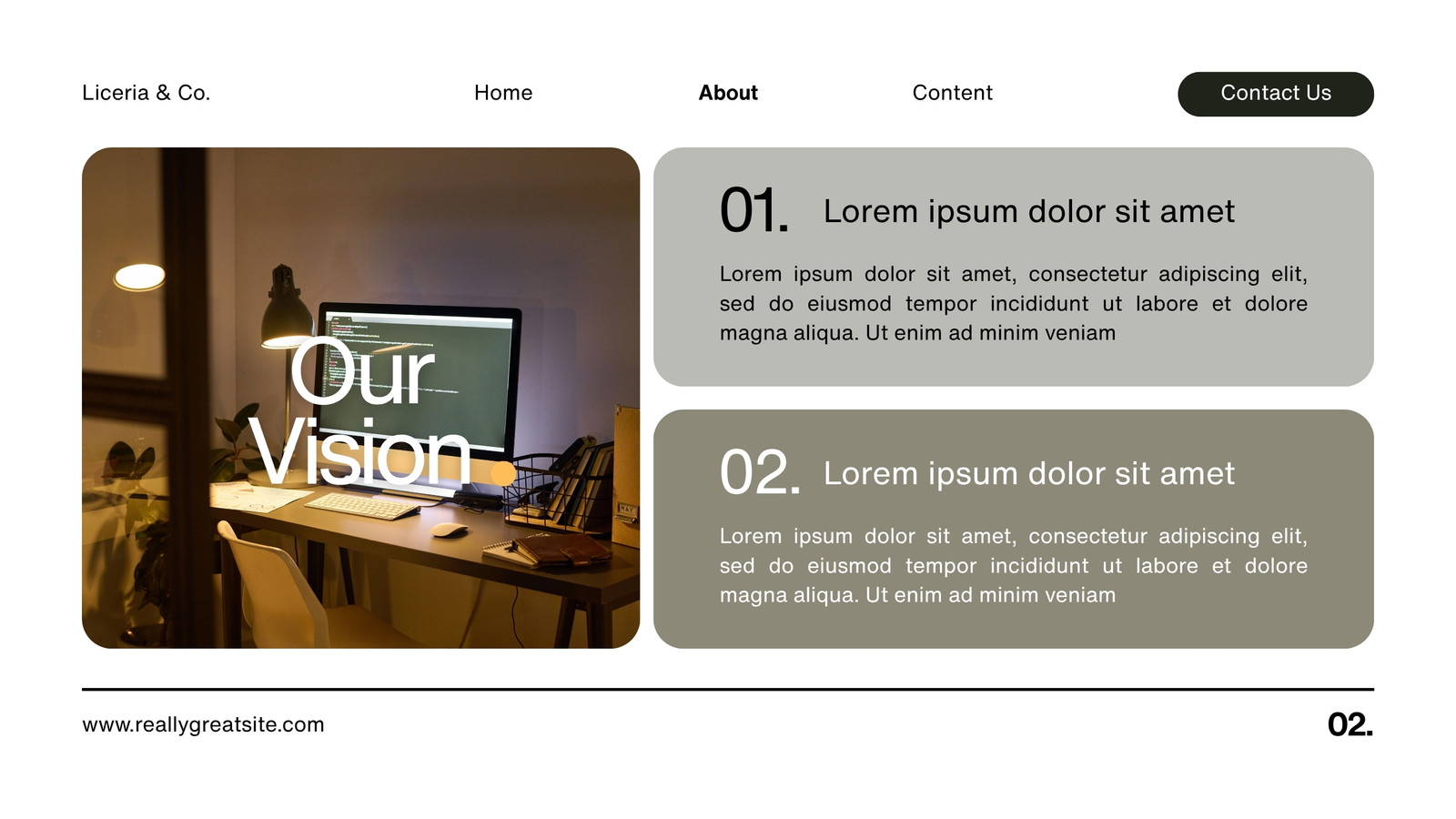 Liceria & Co.

Home

About

Content

Contact Us

Our Vision

01. Lorem ipsum dolor sit amet

Lorem ipsum dolor sit amet, consectetur adipiscing elit, sed do eiusmod tempor incididunt ut labore et dolore magna aliqua. Ut enim ad minim veniam

02. Lorem ipsum dolor sit amet

Lorem ipsum dolor sit amet, consectetur adipiscing elit, sed do eiusmod tempor incididunt ut labore et dolore magna aliqua. Ut enim ad minim veniam

www.reallygreatsite.com

02.